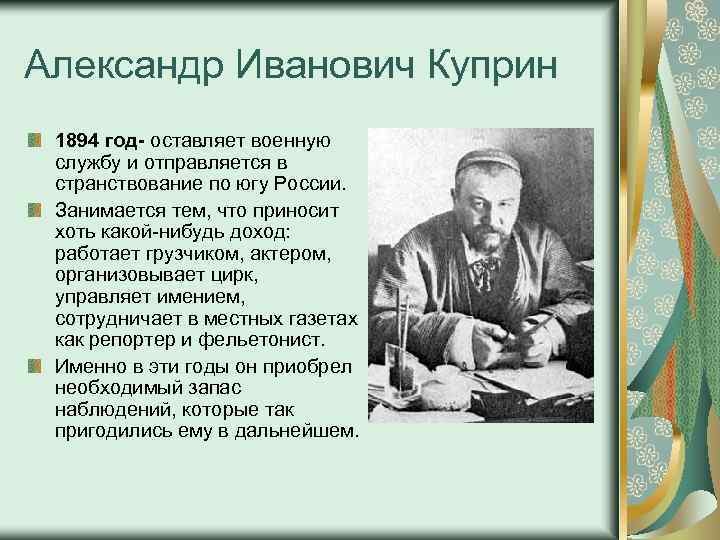 Александр Иванович Куприн

1894 год- оставляет военную службу и отправляется в странствование по югу России.

Занимается тем, что приносит хоть какой-нибудь доход: работает грузчиком, актером, организовывает цирк, управляет имением, сотрудничает в местных газетах как репортер и фельетонист.

Именно в эти годы он приобрел необходимый запас наблюдений, которые так пригодились ему в дальнейшем.